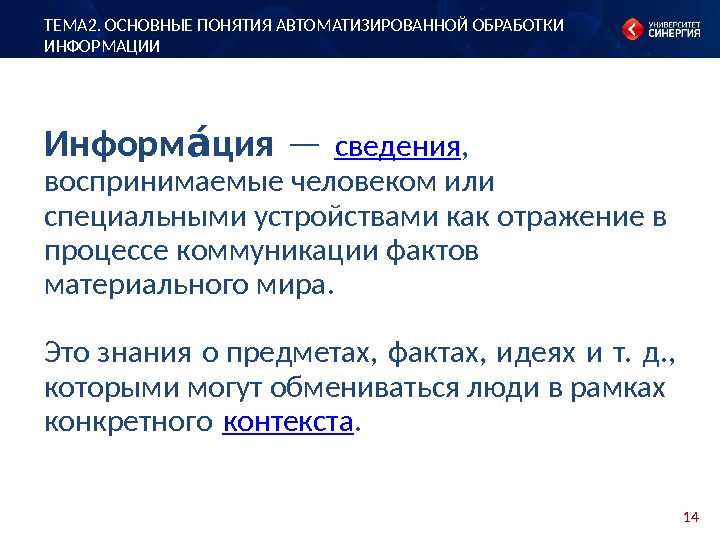 ТЕМА2. ОСНОВНЫЕ ПОНЯТИЯ АВТОМАТИЗИРОВАННОЙ ОБРАБОТКИ ИНФОРМАЦИИ

УНИВЕРСИТЕТ СИНЕРГИЯ

Информа́ция — сведения, воспринимаемые человеком или специальными устройствами как отражение в процессе коммуникации фактов материального мира.

Это знания о предметах, фактах, идеях и т. д., которыми могут обмениваться люди в рамках конкретного контекста.

14